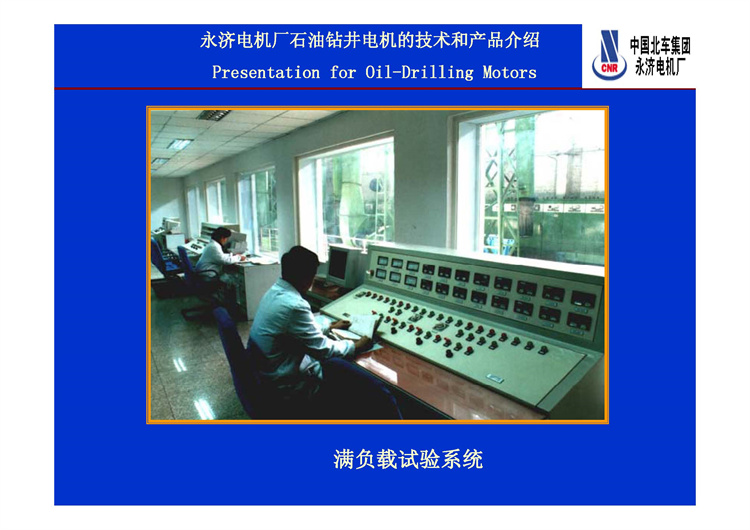 永济电机厂石油钻井电机的技术和产品介绍
Presentation for Oil-Drilling Motors

CNR
中国北车集团
永济电机厂

满负载试验系统